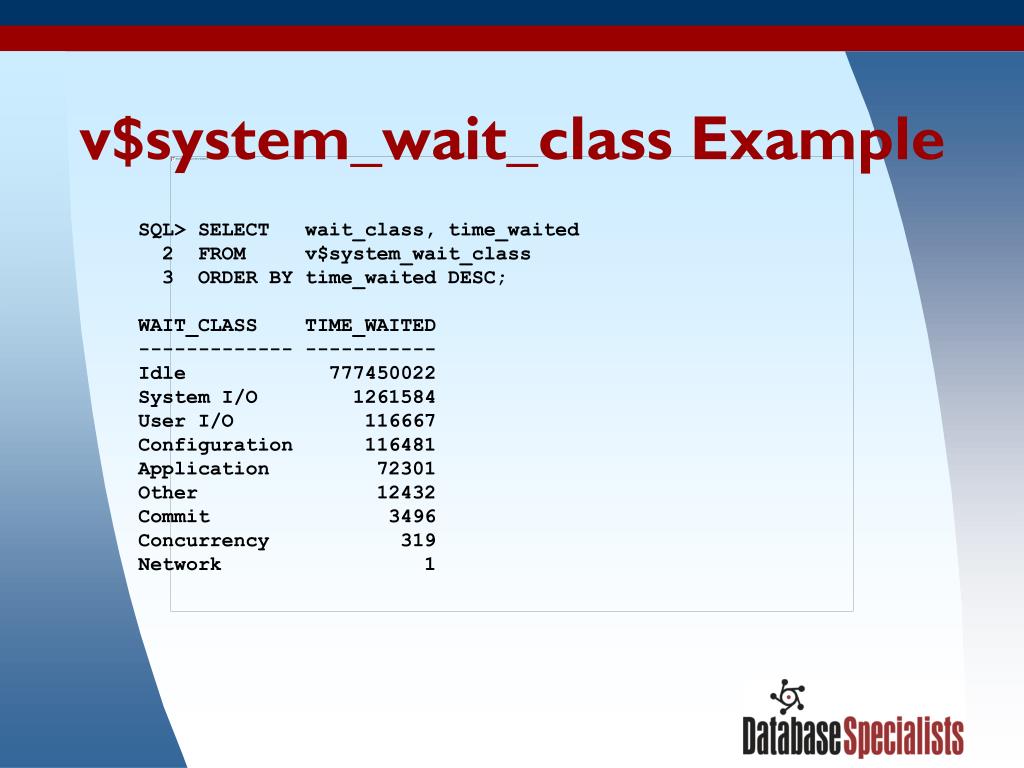 v$system_wait_class Example

SQL> SELECT   wait_class, time_waited
  2  FROM     v$system_wait_class
  3  ORDER BY time_waited DESC;

| WAIT_CLASS | TIME_WAITED |
|---|---|
| Idle | 777450022 |
| System I/O | 1261584 |
| User I/O | 116667 |
| Configuration | 116481 |
| Application | 72301 |
| Other | 12432 |
| Commit | 3496 |
| Concurrency | 319 |
| Network | 1 |

DatabaseSpecialists